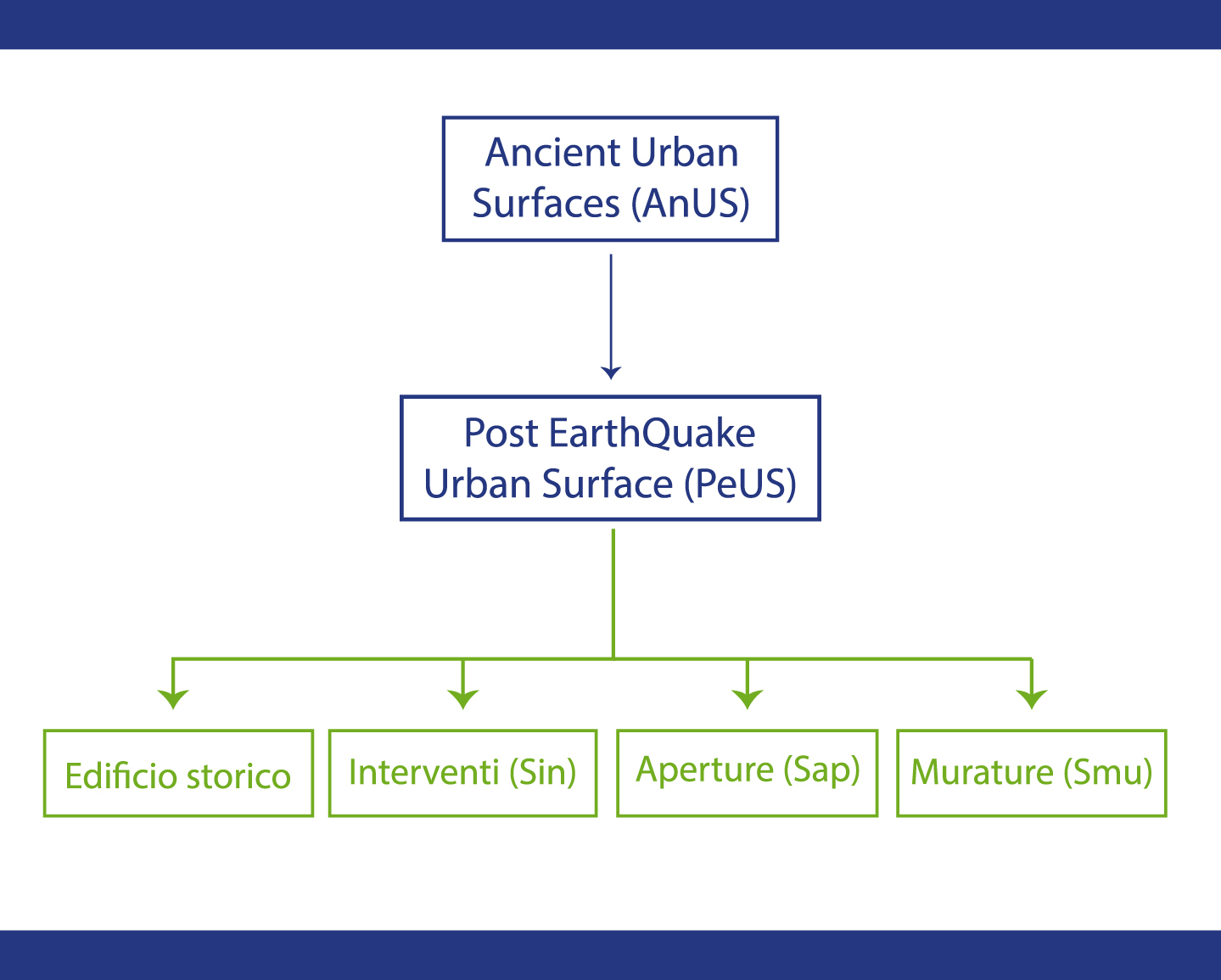 Ancient Urban Surfaces (AnUS)

Post EarthQuake Urban Surface (PeUS)

Edificio storico

Interventi (Sin)

Aperture (Sap)

Murature (Smu)